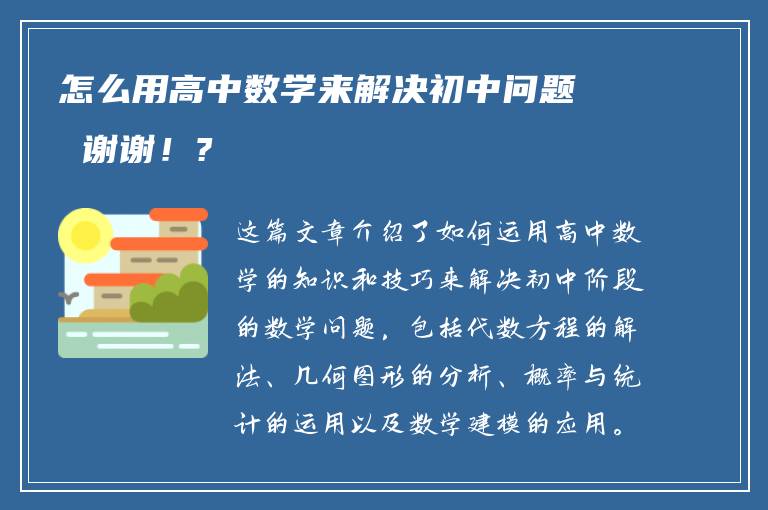 怎么用高中数学来解决初中问题

谢谢！？

这篇文章介绍了如何运用高中数学的知识和技巧来解决初中阶段的数学问题，包括代数方程的解法、几何图形的分析、概率与统计的运用以及数学建模的应用。